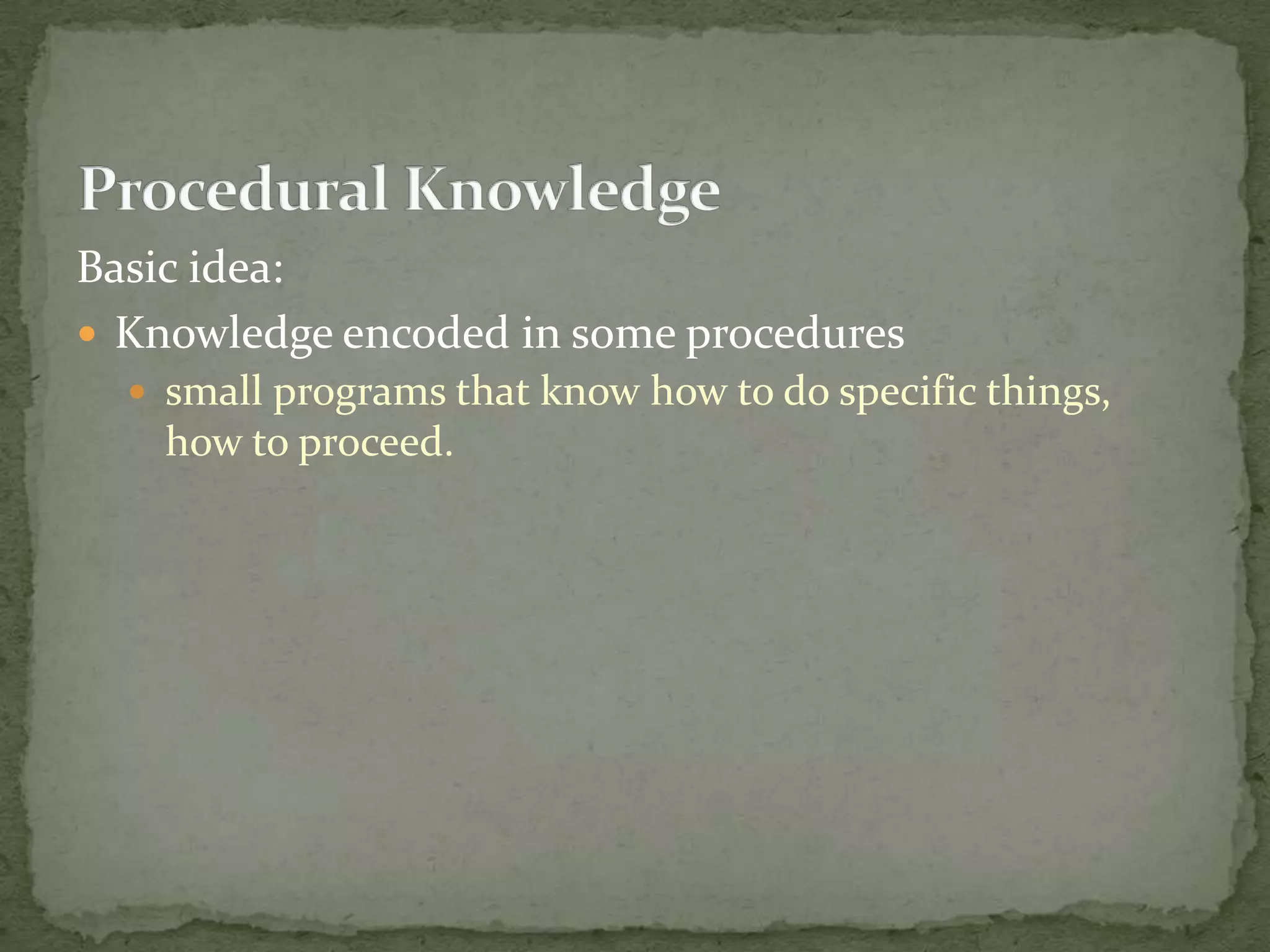 Procedural Knowledge

Basic idea:

- Knowledge encoded in some procedures
  - small programs that know how to do specific things, how to proceed.